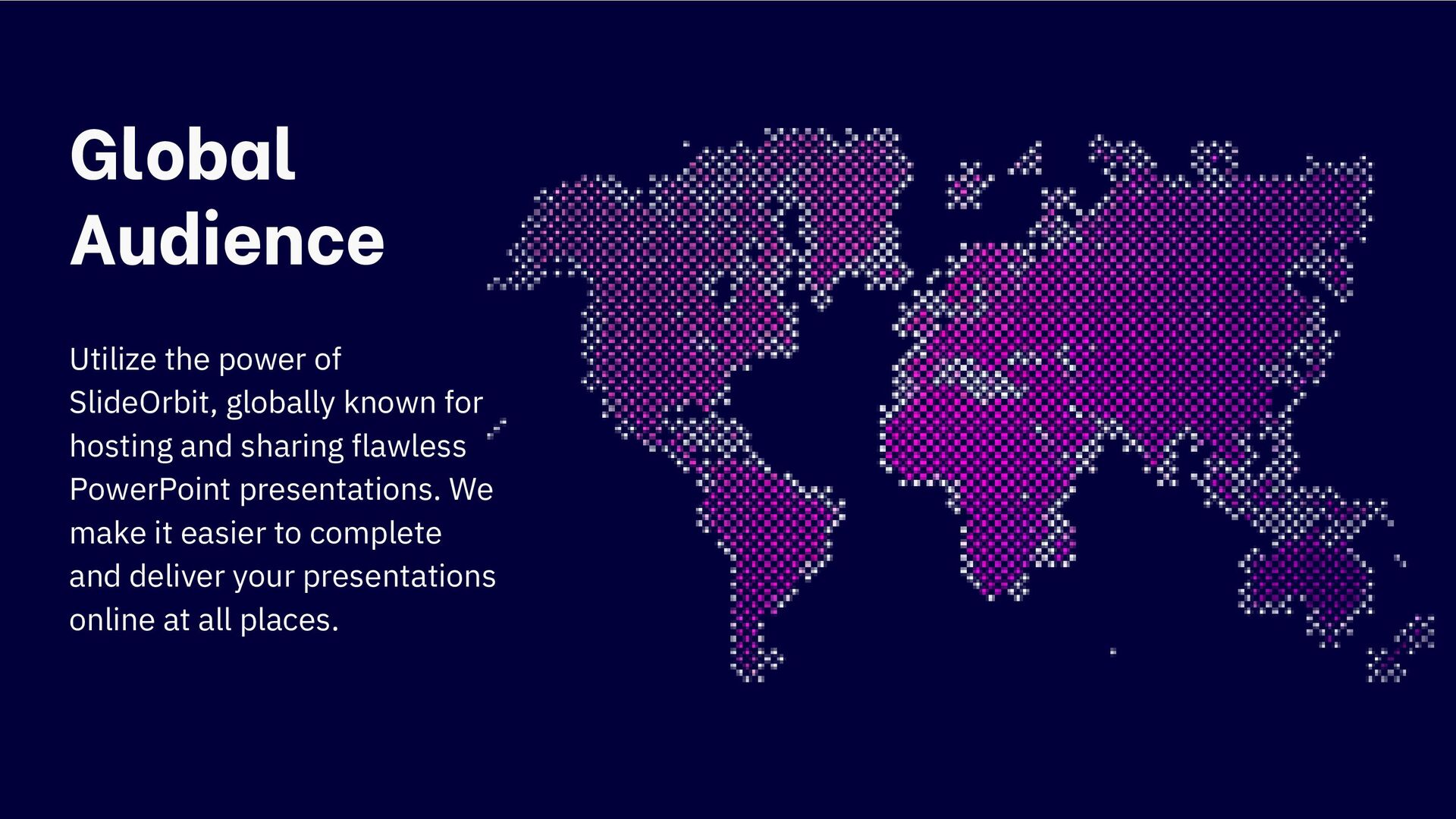 Global Audience

Utilize the power of SlideOrbit, globally known for hosting and sharing flawless PowerPoint presentations. We make it easier to complete and deliver your presentations online at all places.